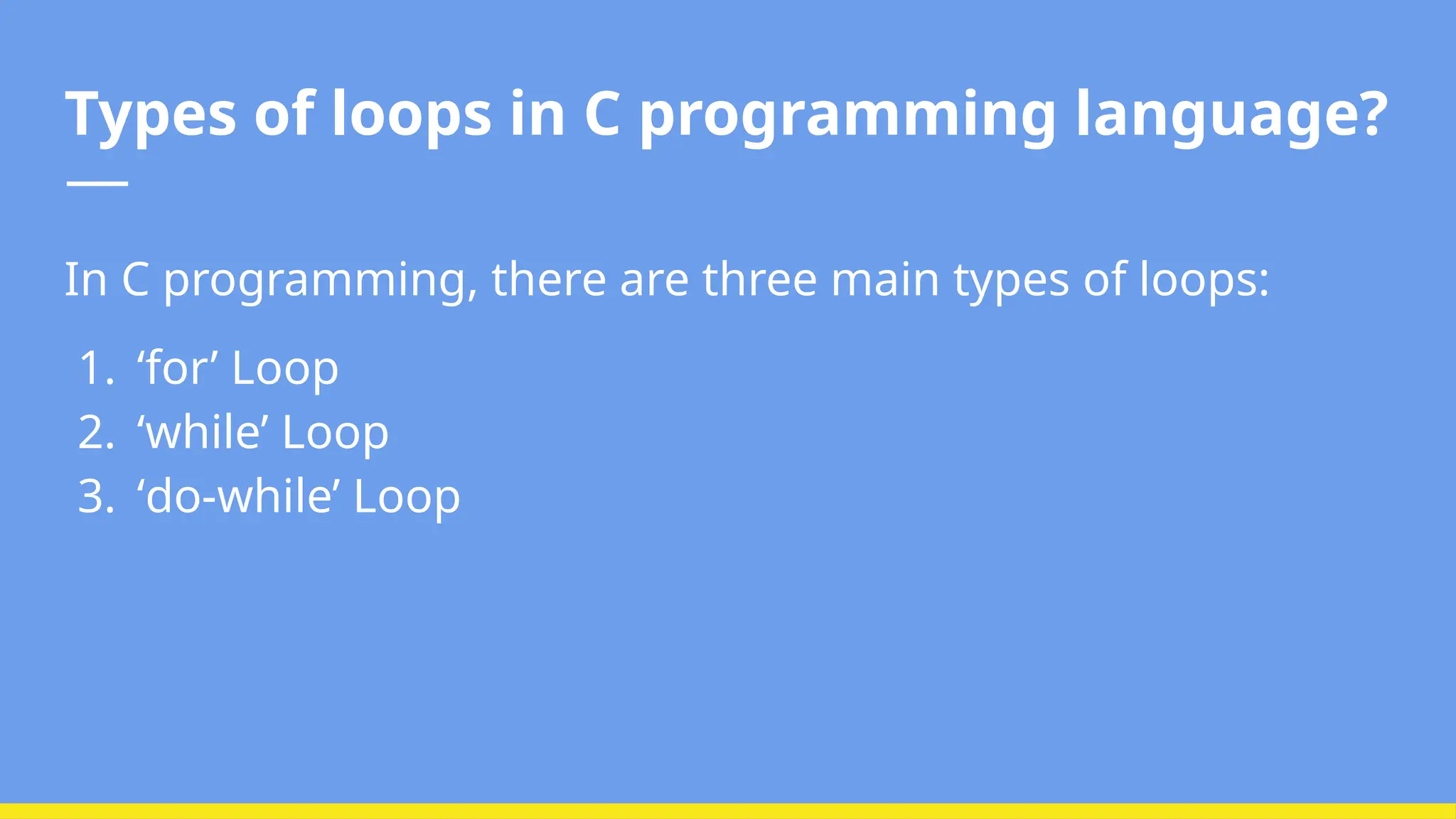 Types of loops in C programming language?

In C programming, there are three main types of loops:

1. ‘for’ Loop
2. ‘while’ Loop
3. ‘do-while’ Loop